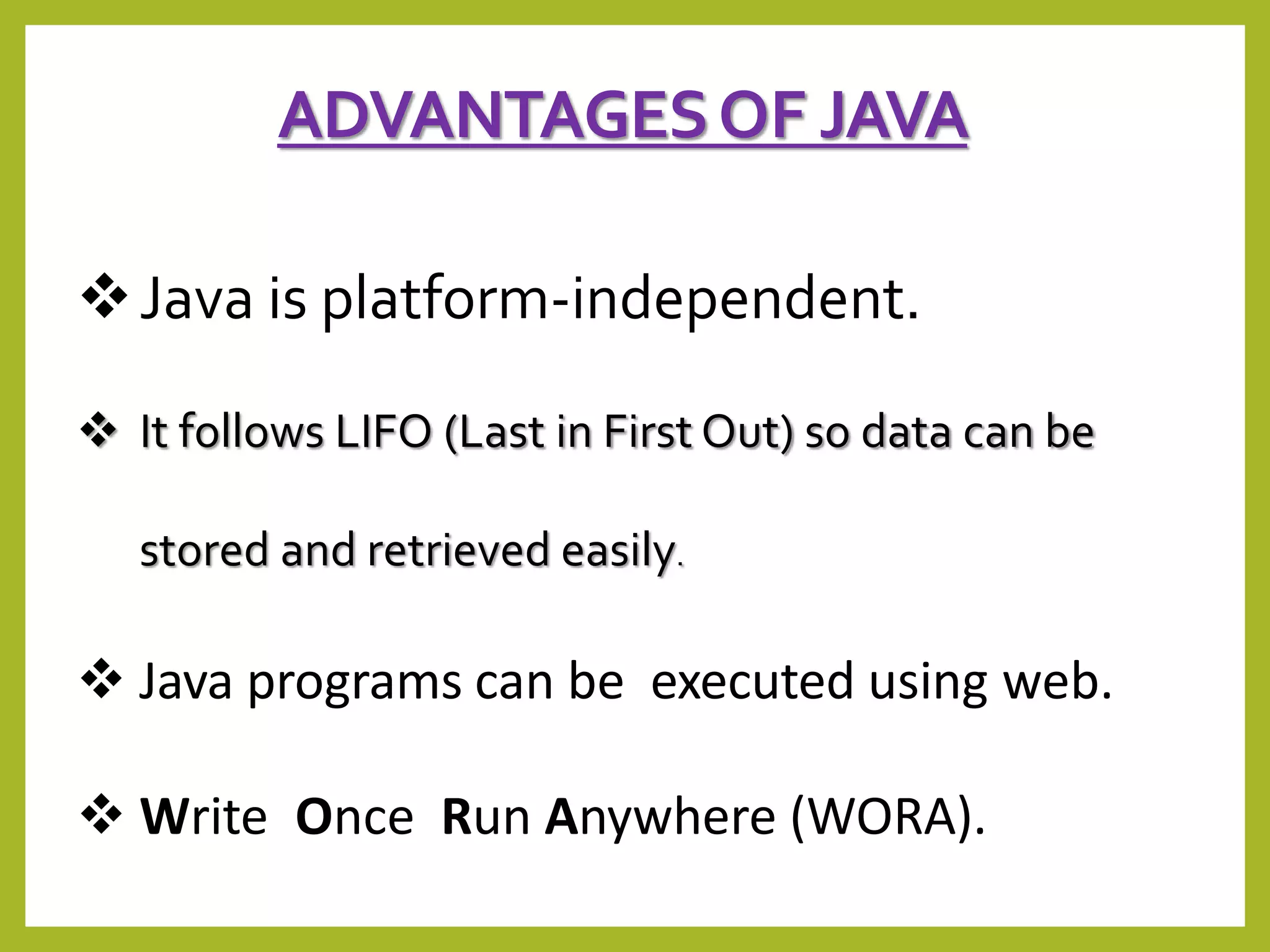 ADVANTAGES OF JAVA

❖ Java is platform-independent.

❖ It follows LIFO (Last in First Out) so data can be stored and retrieved easily.

❖ Java programs can be executed using web.

❖ Write Once Run Anywhere (WORA).